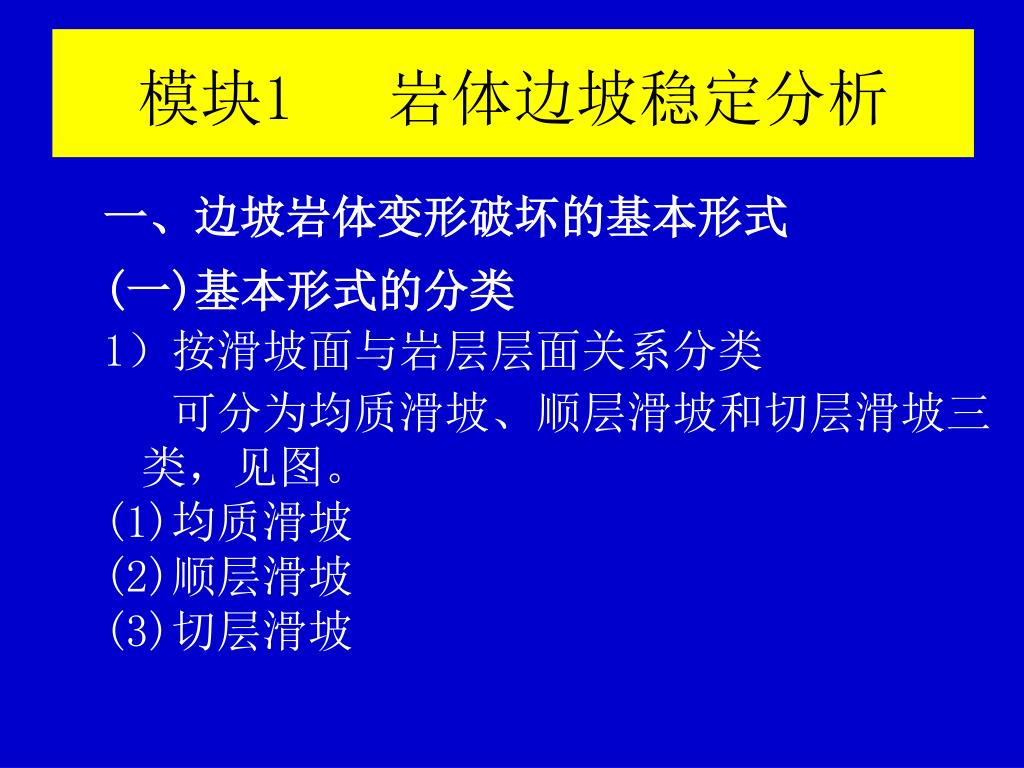 模块1　岩体边坡稳定分析

一、边坡岩体变形破坏的基本形式

(一)基本形式的分类

1）按滑坡面与岩层层面关系分类

可分为均质滑坡、顺层滑坡和切层滑坡三类，见图。

(1)均质滑坡
(2)顺层滑坡
(3)切层滑坡